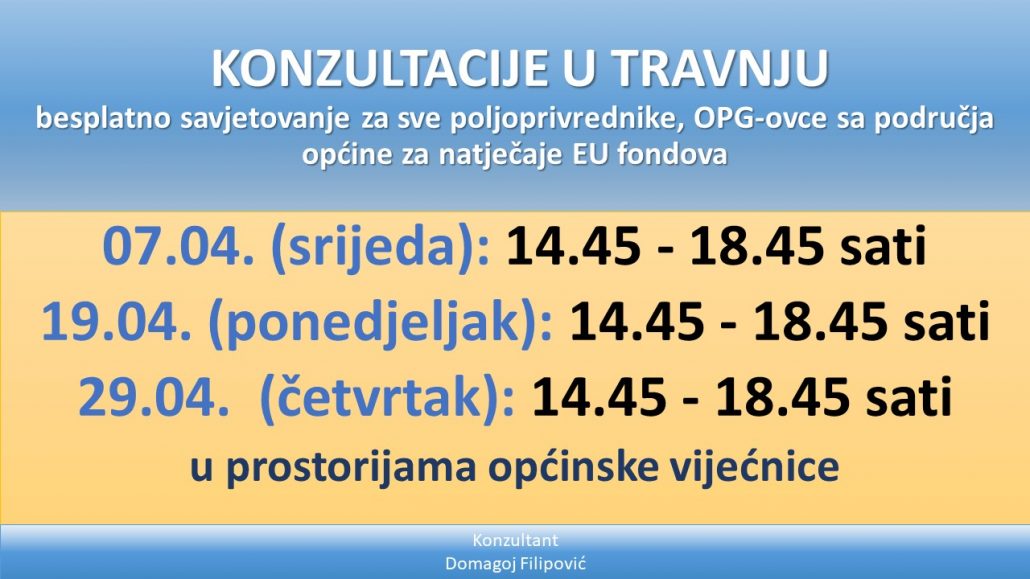 KONZULTACIJE U TRAVNJU
besplatno savjetovanje za sve poljoprivrednike, OPG-ovce sa područja općine za natječaje EU fondova

07.04. (srijeda): 14.45 - 18.45 sati
19.04. (ponedjeljak): 14.45 - 18.45 sati
29.04. (četvrtak): 14.45 - 18.45 sati
u prostorijama općinske vijećnice

Konzultant
Domagoj Filipović